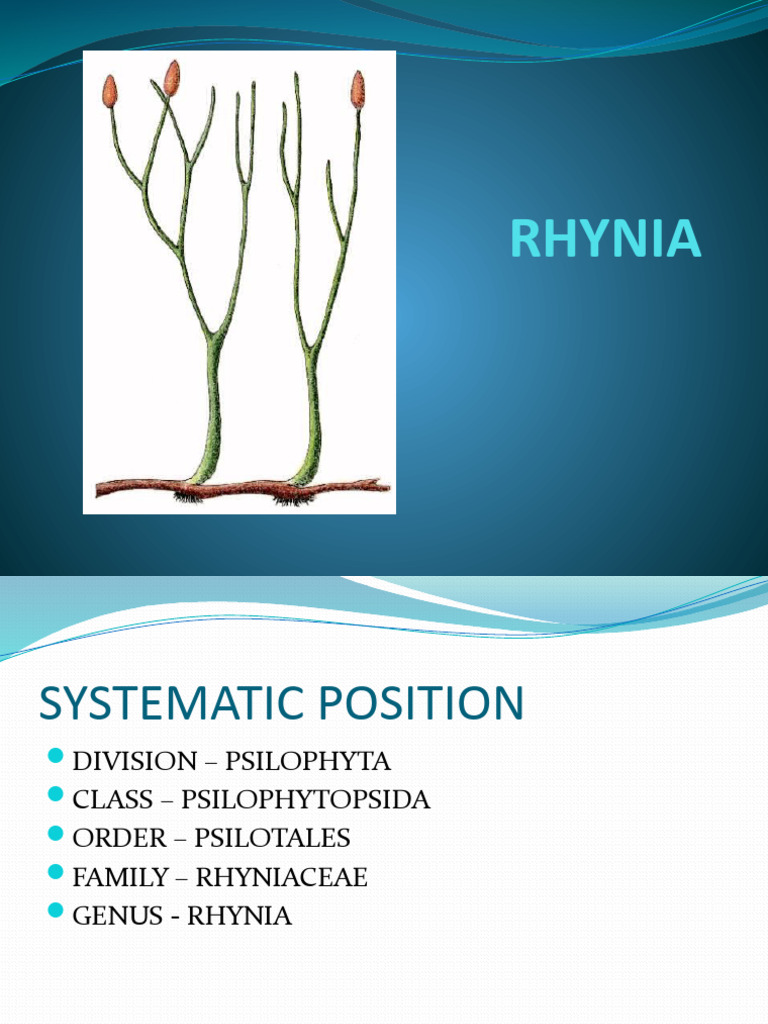 RHYNIA

SYSTEMATIC POSITION

DIVISION – PSILOPHYTA
CLASS – PSILOPHYTOPSIDA
ORDER – PSILOTALES
FAMILY – RHYNIACEAE
GENUS - RHYNIA